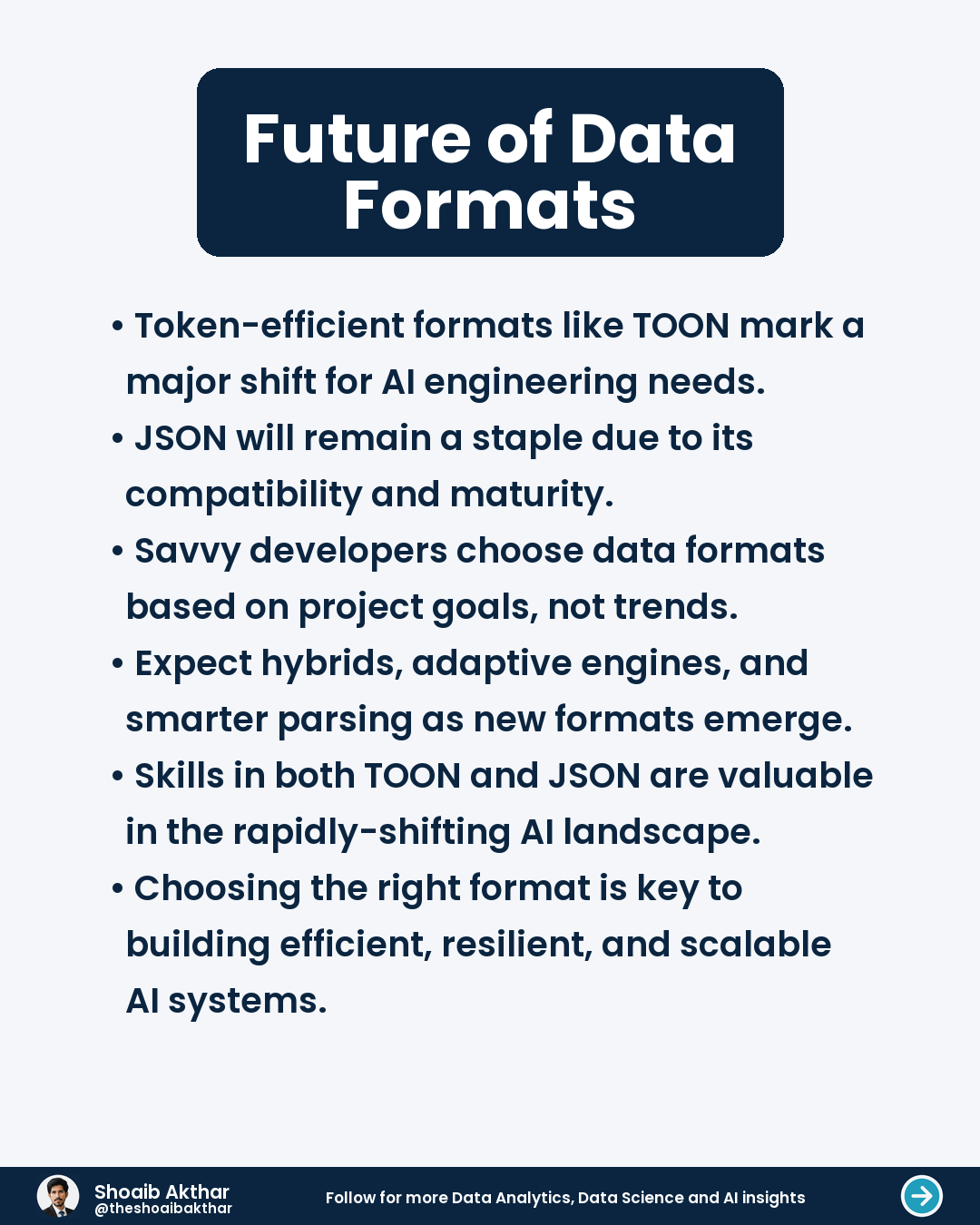 Future of Data Formats

• Token-efficient formats like TOON mark a major shift for AI engineering needs.
• JSON will remain a staple due to its compatibility and maturity.
• Savvy developers choose data formats based on project goals, not trends.
• Expect hybrids, adaptive engines, and smarter parsing as new formats emerge.
• Skills in both TOON and JSON are valuable in the rapidly-shifting AI landscape.
• Choosing the right format is key to building efficient, resilient, and scalable AI systems.

Shoaib Akthar
@theshoaibakthar

Follow for more Data Analytics, Data Science and AI insights